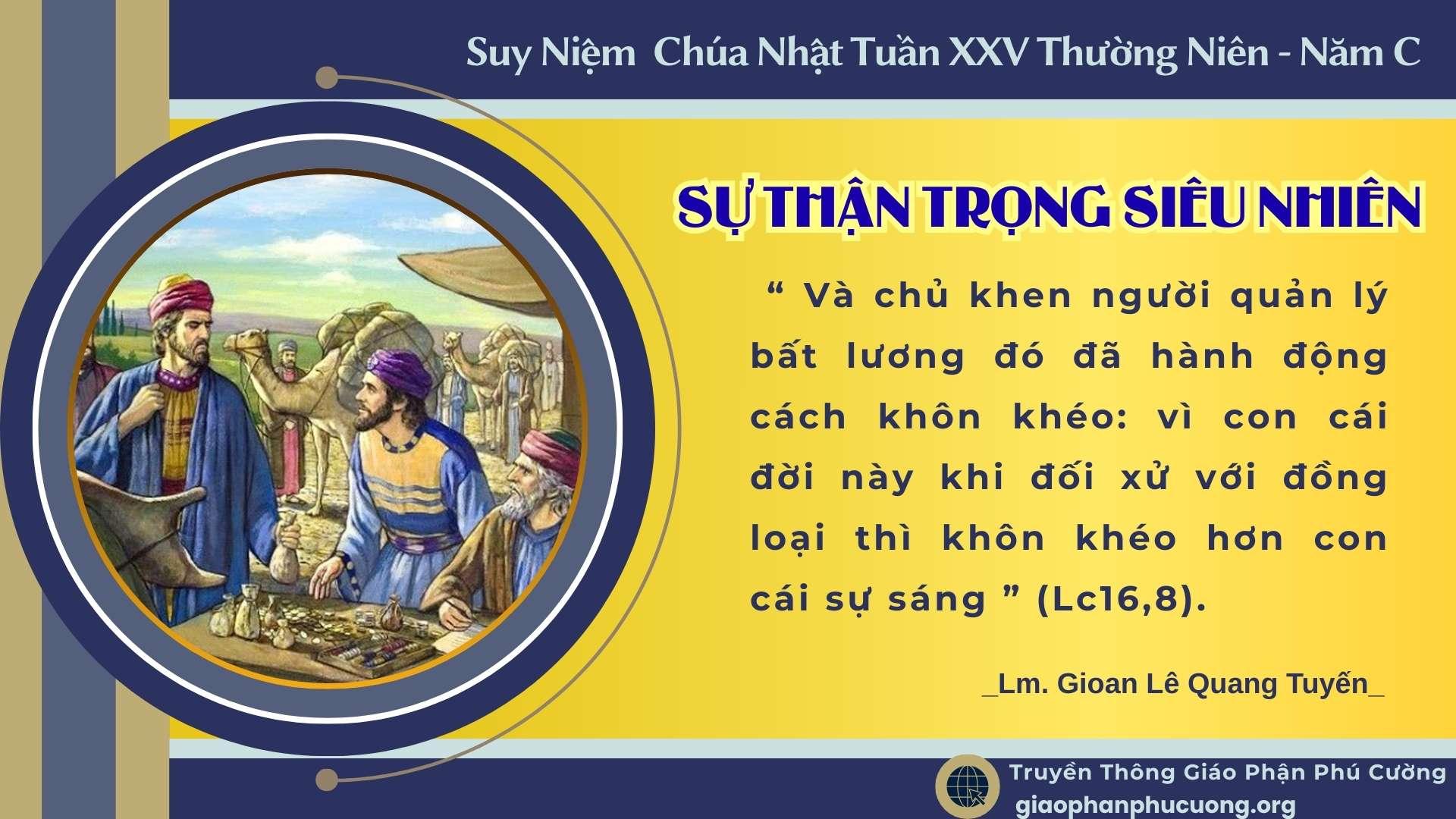 Suy Niệm  Chúa Nhật Tuần XXV Thường Niên - Năm C

SỰ THẬN TRỌNG SIÊU NHIÊN

“ Và chủ khen người quản lý bất lương đó đã hành động cách khôn khéo: vì con cái đời này khi đối xử với đồng loại thì khôn khéo hơn con cái sự sáng ” (Lc16,8).

_Lm. Gioan Lê Quang Tuyến_

Truyền Thông Giáo Phận Phú Cường
giaophanphucuong.org